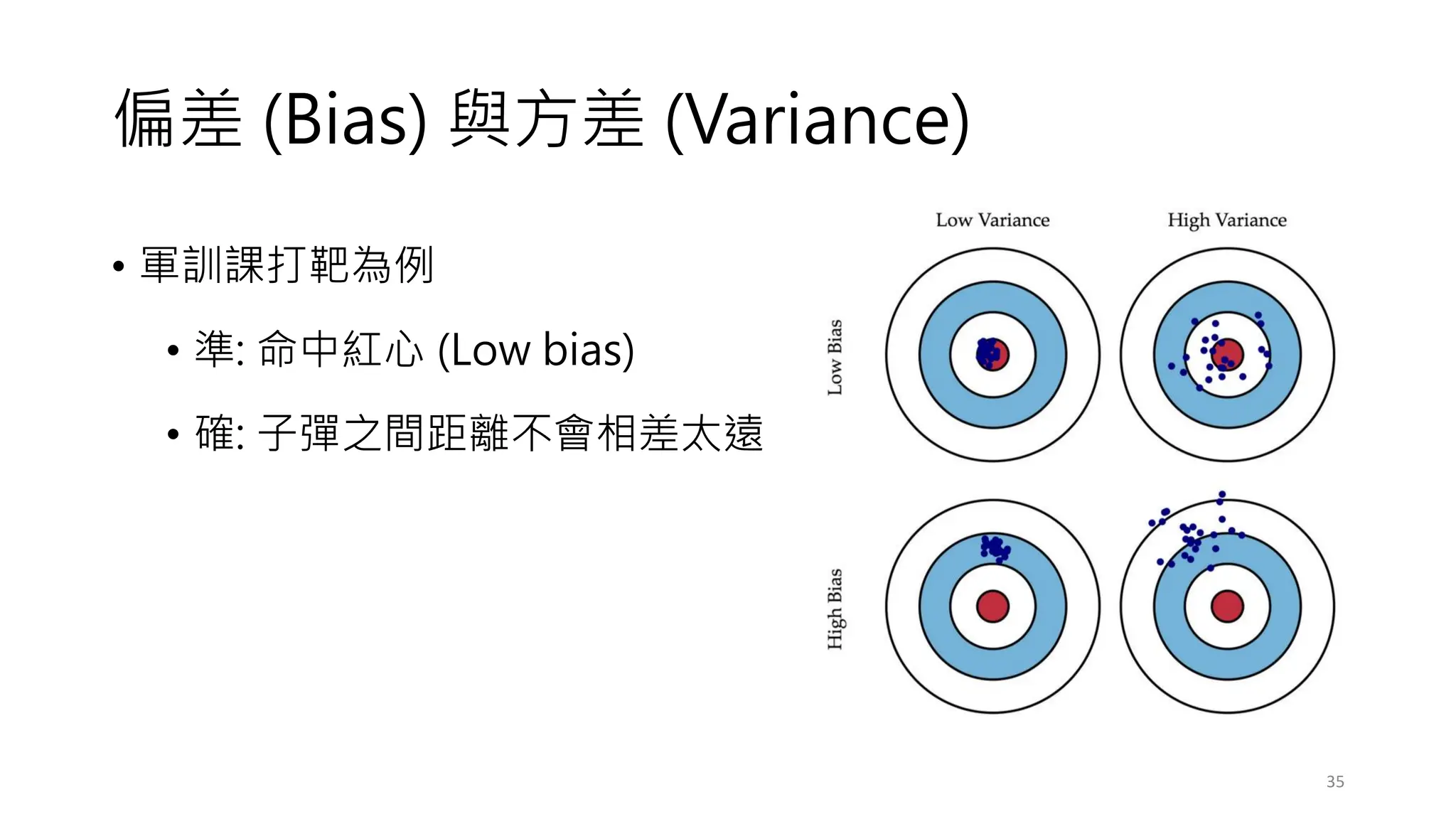 偏差 (Bias) 與方差 (Variance)

• 軍訓課打靶為例
  • 準: 命中紅心 (Low bias)
  • 確: 子彈之間距離不會相差太遠

Low Variance

High Variance

Low Bias

High Bias

35